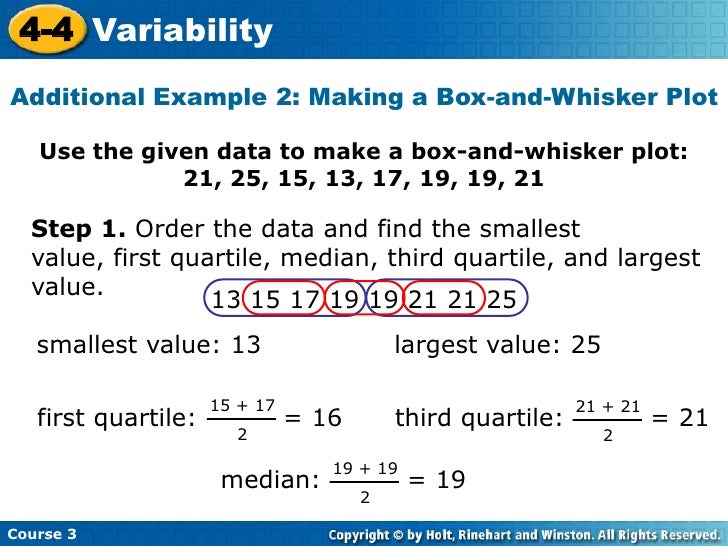 4-4 Variability

Additional Example 2: Making a Box-and-Whisker Plot

Use the given data to make a box-and-whisker plot:
21, 25, 15, 13, 17, 19, 19, 21

Step 1. Order the data and find the smallest value, first quartile, median, third quartile, and largest value.

13 15 17 19 19 21 21 25

smallest value: 13

largest value: 25

first quartile: $\frac{15 + 17}{2} = 16$

third quartile: $\frac{21 + 21}{2} = 21$

median: $\frac{19 + 19}{2} = 19$

Course 3

Copyright © by Holt, Rinehart and Winston. All Rights Reserved.